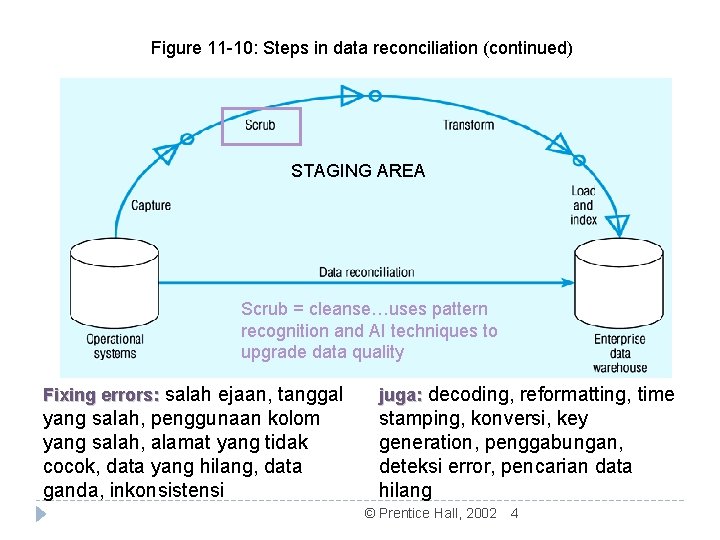 Figure 11-10: Steps in data reconciliation (continued)

Scrub

Transform

STAGING AREA

Capture

Load and index

Data reconciliation

Scrub = cleanse…uses pattern recognition and AI techniques to upgrade data quality

Operational systems

Enterprise data warehouse

Fixing errors: salah ejaan, tanggal yang salah, penggunaan kolom yang salah, alamat yang tidak cocok, data yang hilang, data ganda, inkonsistensi

juga: decoding, reformatting, time stamping, konversi, key generation, penggabungan, deteksi error, pencarian data hilang

© Prentice Hall, 2002 4